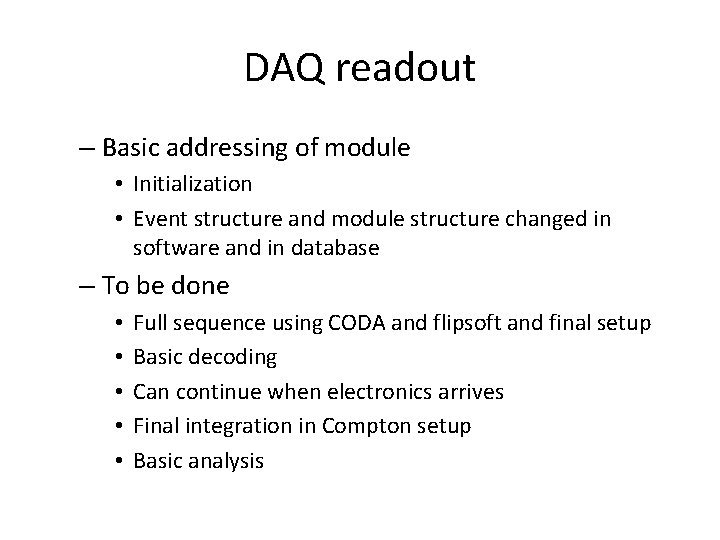 DAQ readout

– Basic addressing of module
• Initialization
• Event structure and module structure changed in software and in database

– To be done
• Full sequence using CODA and flipsoft and final setup
• Basic decoding
• Can continue when electronics arrives
• Final integration in Compton setup
• Basic analysis